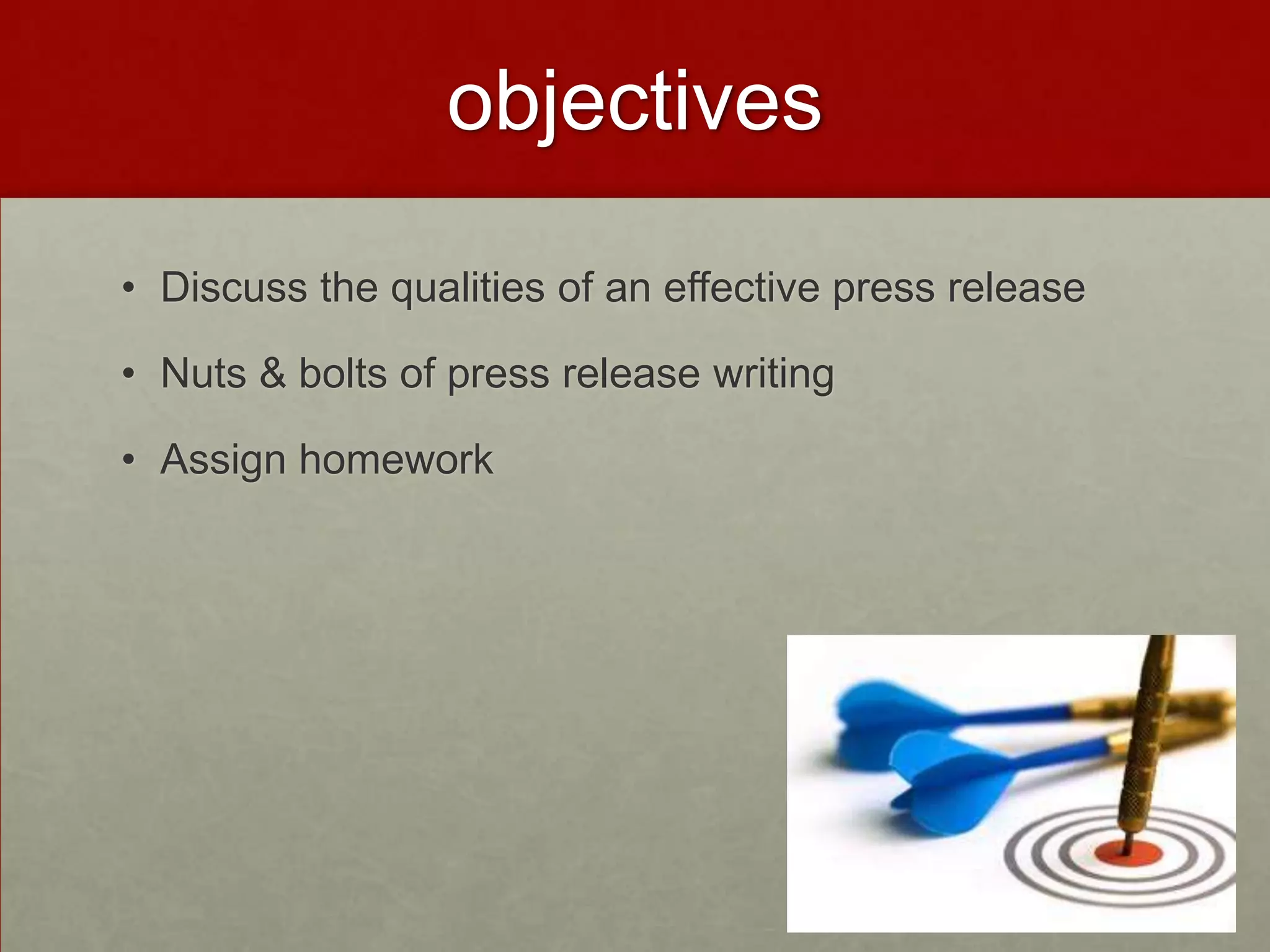 objectives

• Discuss the qualities of an effective press release

• Nuts & bolts of press release writing

• Assign homework